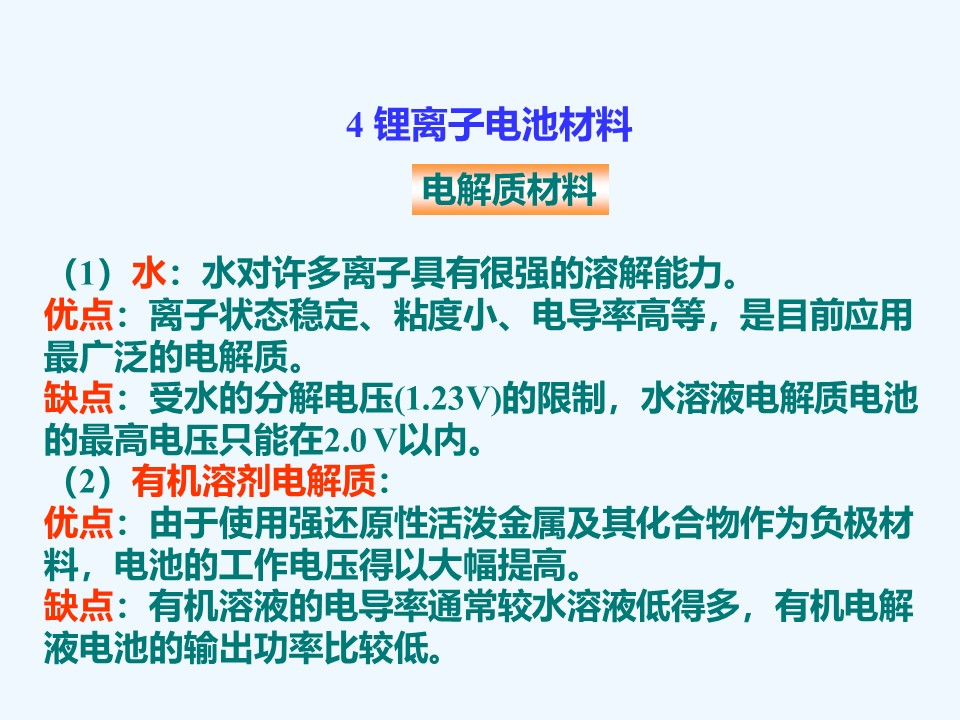 4 锂离子电池材料

电解质材料

（1）水：水对许多离子具有很强的溶解能力。
优点：离子状态稳定、粘度小、电导率高等，是目前应用最广泛的电解质。
缺点：受水的分解电压(1.23V)的限制，水溶液电解质电池的最高电压只能在2.0 V以内。
（2）有机溶剂电解质：
优点：由于使用强还原性活泼金属及其化合物作为负极材料，电池的工作电压得以大幅提高。
缺点：有机溶液的电导率通常较水溶液低得多，有机电解液电池的输出功率比较低。